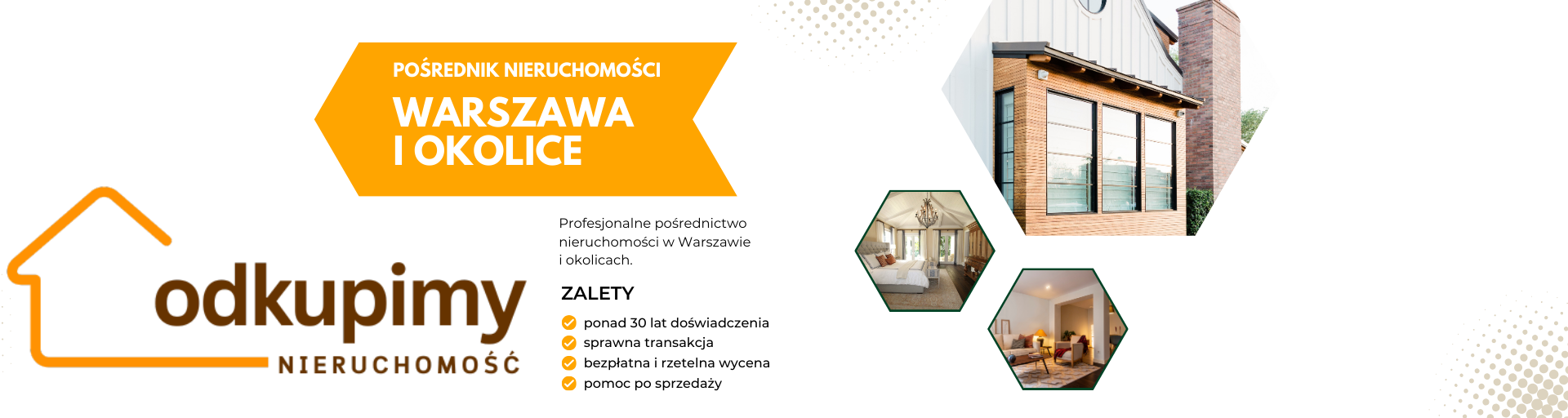 POŚREDNIK NIERUCHOMOŚCI

WARSZAWA I OKOLICE

odkupimy
NIERUCHOMOŚĆ

Profesjonalne pośrednictwo nieruchomości w Warszawie i okolicach.

ZALETY

ponad 30 lat doświadczenia
sprawna transakcja
bezpłatna i rzetelna wycena
pomoc po sprzedaży